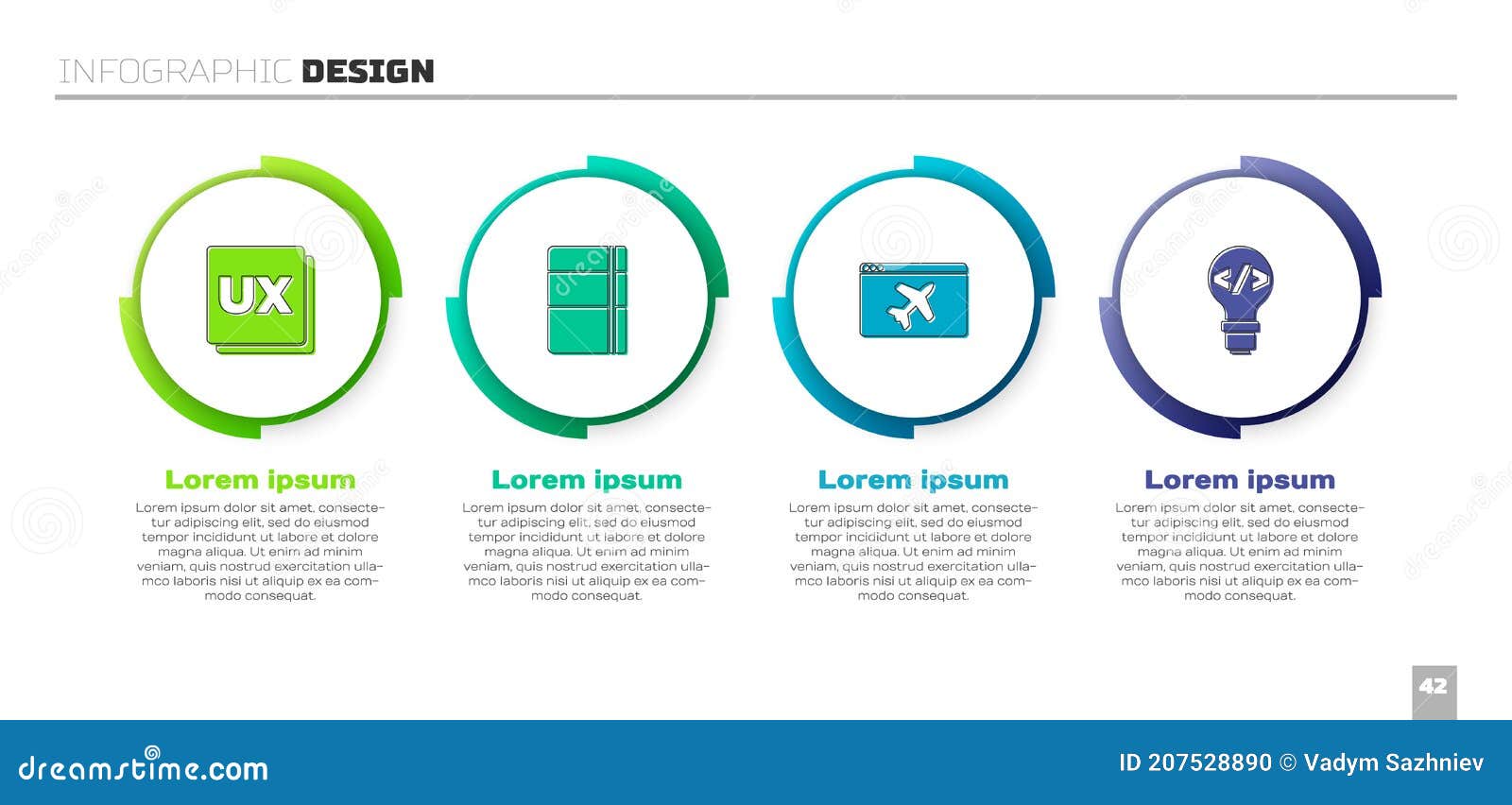 INFOGRAPHIC DESIGN

UX

</>

Lorem ipsum

Lorem ipsum dolor sit amet, consectetur adipiscing elit, sed do eiusmod tempor incididunt ut labore et dolore magna aliqua. Ut enim ad minim veniam, quis nostrud exercitation ullamco laboris nisi ut aliquip ex ea commodo consequat.

Lorem ipsum

Lorem ipsum dolor sit amet, consectetur adipiscing elit, sed do eiusmod tempor incididunt ut labore et dolore magna aliqua. Ut enim ad minim veniam, quis nostrud exercitation ullamco laboris nisi ut aliquip ex ea commodo consequat.

Lorem ipsum

Lorem ipsum dolor sit amet, consectetur adipiscing elit, sed do eiusmod tempor incididunt ut labore et dolore magna aliqua. Ut enim ad minim veniam, quis nostrud exercitation ullamco laboris nisi ut aliquip ex ea commodo consequat.

Lorem ipsum

Lorem ipsum dolor sit amet, consectetur adipiscing elit, sed do eiusmod tempor incididunt ut labore et dolore magna aliqua. Ut enim ad minim veniam, quis nostrud exercitation ullamco laboris nisi ut aliquip ex ea commodo consequat.

42

dreamstime.com

ID 207528890 © Vadym Sazhniev